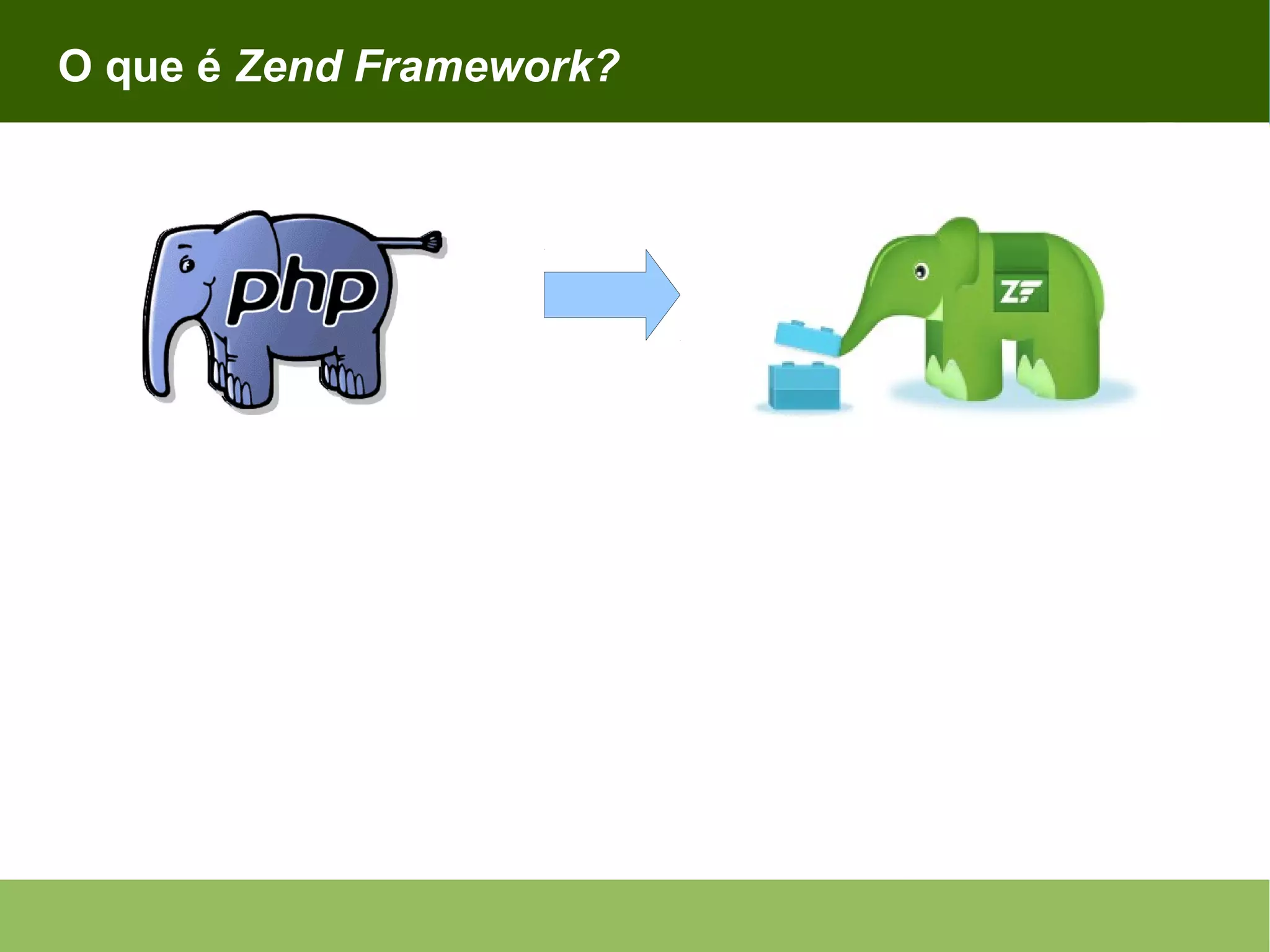 O que é Zend Framework?

php

ZF